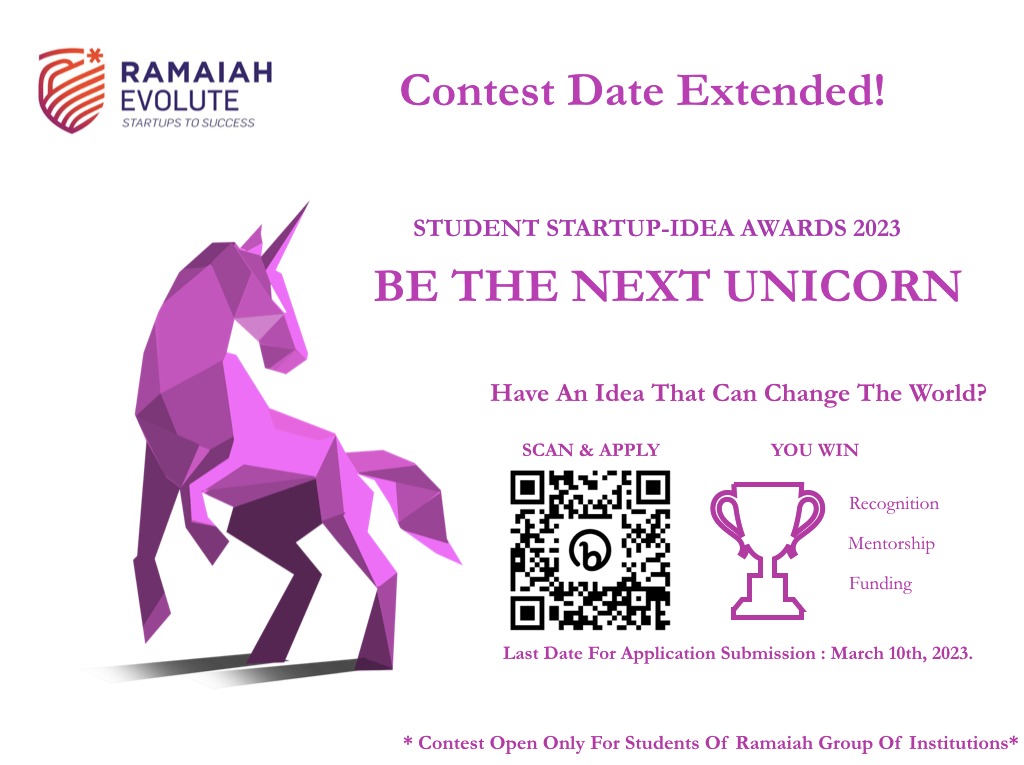 RAMAIAH EVOLUTE
STARTUPS TO SUCCESS

Contest Date Extended!

STUDENT STARTUP-IDEA AWARDS 2023

BE THE NEXT UNICORN

Have An Idea That Can Change The World?

SCAN & APPLY

YOU WIN

Recognition

Mentorship

Funding

Last Date For Application Submission : March 10th, 2023.

* Contest Open Only For Students Of Ramaiah Group Of Institutions*